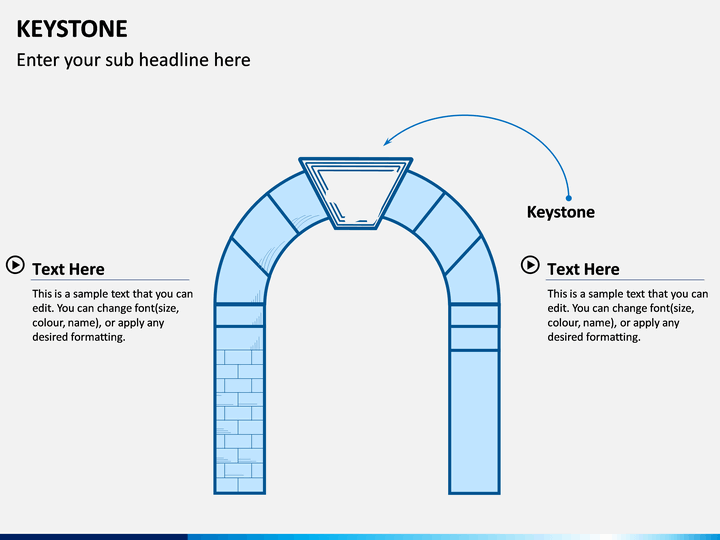 KEYSTONE

Enter your sub headline here

Keystone

Text Here

This is a sample text that you can edit. You can change font(size, colour, name), or apply any desired formatting.

Text Here

This is a sample text that you can edit. You can change font(size, colour, name), or apply any desired formatting.